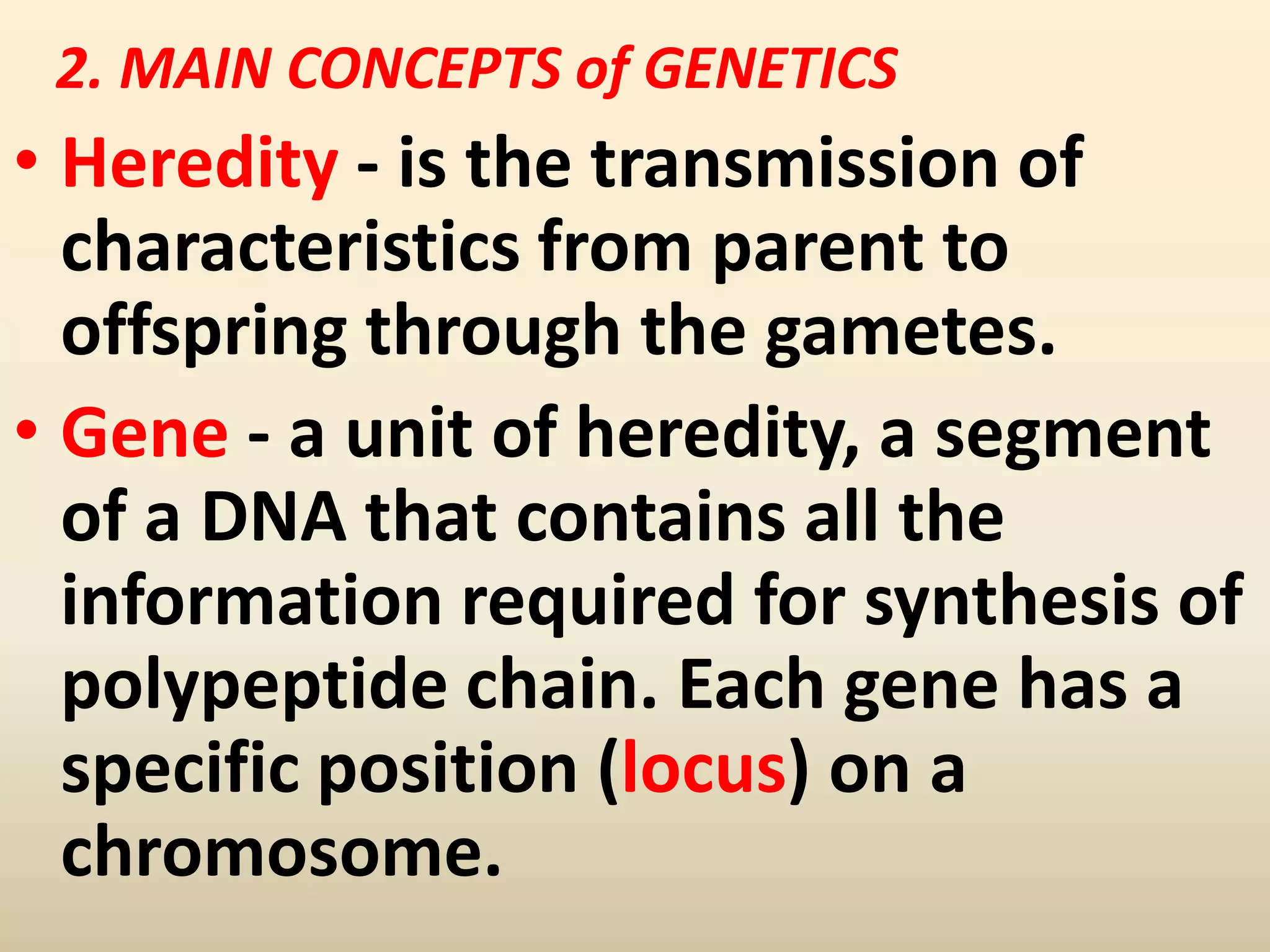 2. MAIN CONCEPTS of GENETICS

• Heredity - is the transmission of characteristics from parent to offspring through the gametes.

• Gene - a unit of heredity, a segment of a DNA that contains all the information required for synthesis of polypeptide chain. Each gene has a specific position (locus) on a chromosome.